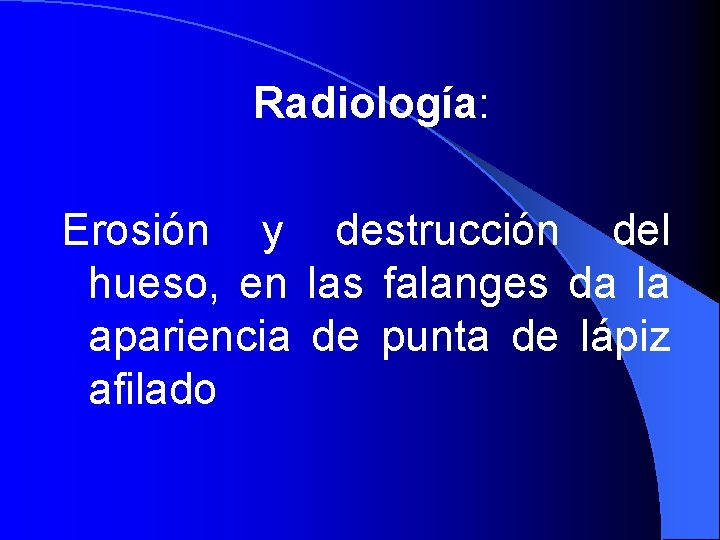 Radiología:

Erosión y destrucción del hueso, en las falanges da la apariencia de punta de lápiz afilado